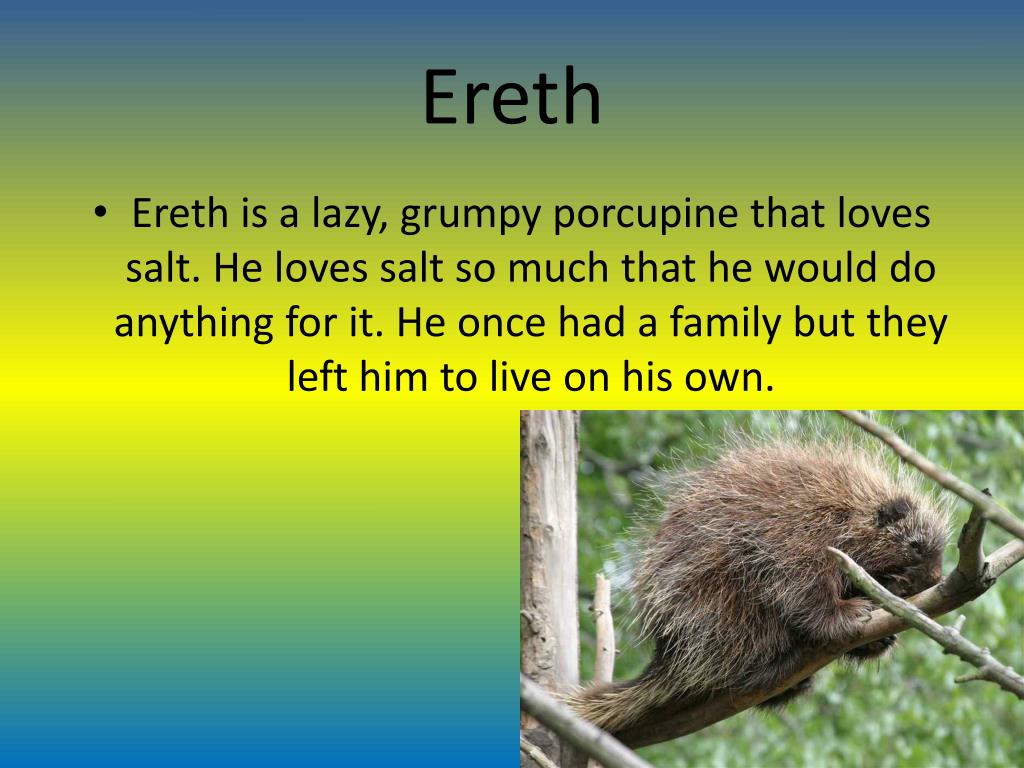 Ereth

• Ereth is a lazy, grumpy porcupine that loves salt. He loves salt so much that he would do anything for it. He once had a family but they left him to live on his own.